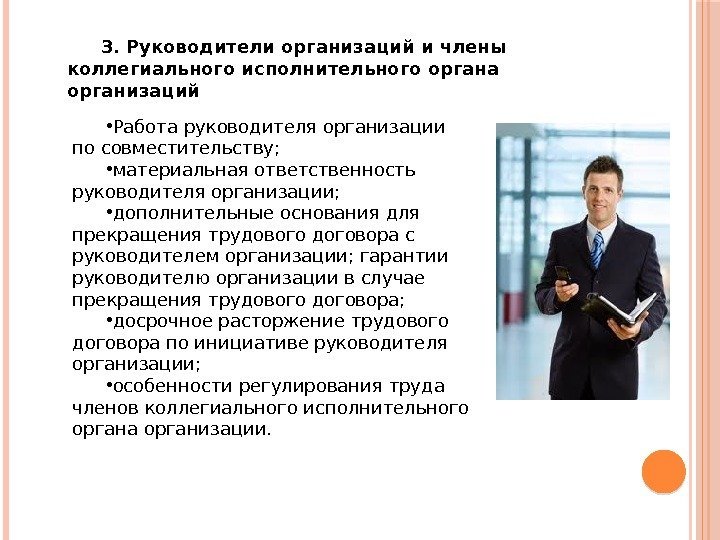 3. Руководители организаций и члены коллегиального исполнительного органа организаций

•Работа руководителя организации по совместительству;

•материальная ответственность руководителя организации;

•дополнительные основания для прекращения трудового договора с руководителем организации; гарантии руководителю организации в случае прекращения трудового договора;

•досрочное расторжение трудового договора по инициативе руководителя организации;

•особенности регулирования труда членов коллегиального исполнительного органа организации.